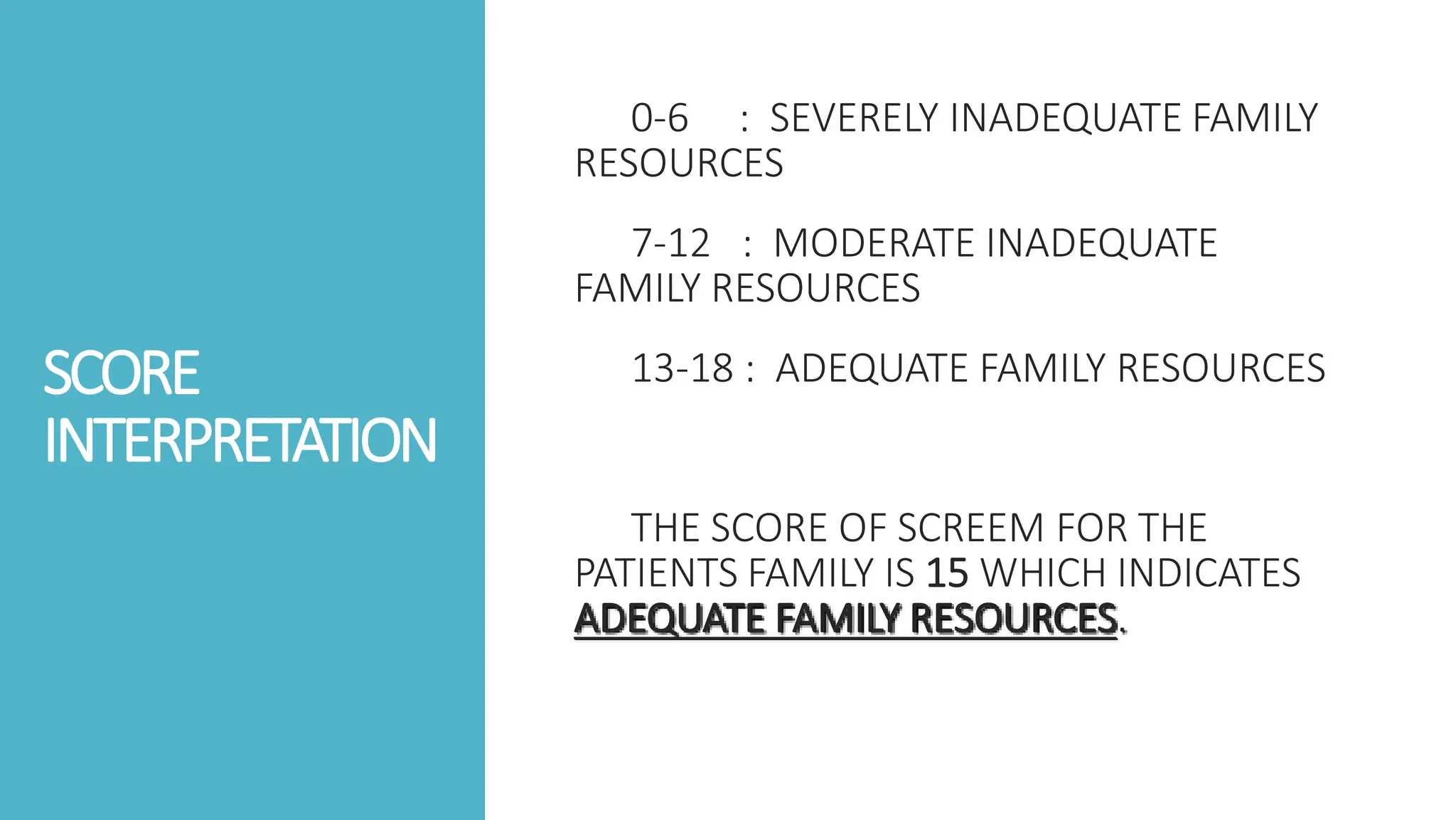 SCORE INTERPRETATION

0-6 : SEVERELY INADEQUATE FAMILY RESOURCES

7-12 : MODERATE INADEQUATE FAMILY RESOURCES

13-18 : ADEQUATE FAMILY RESOURCES

THE SCORE OF SCREEM FOR THE PATIENTS FAMILY IS 15 WHICH INDICATES ADEQUATE FAMILY RESOURCES.